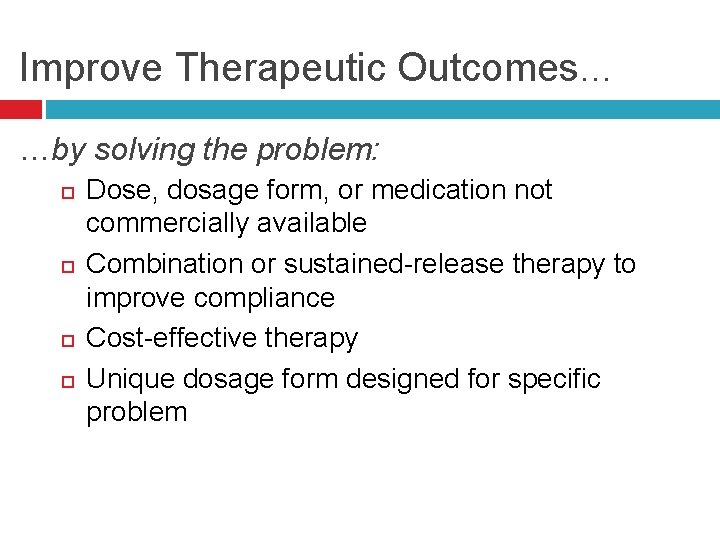 Improve Therapeutic Outcomes…

…by solving the problem:

- Dose, dosage form, or medication not commercially available
- Combination or sustained-release therapy to improve compliance
- Cost-effective therapy
- Unique dosage form designed for specific problem